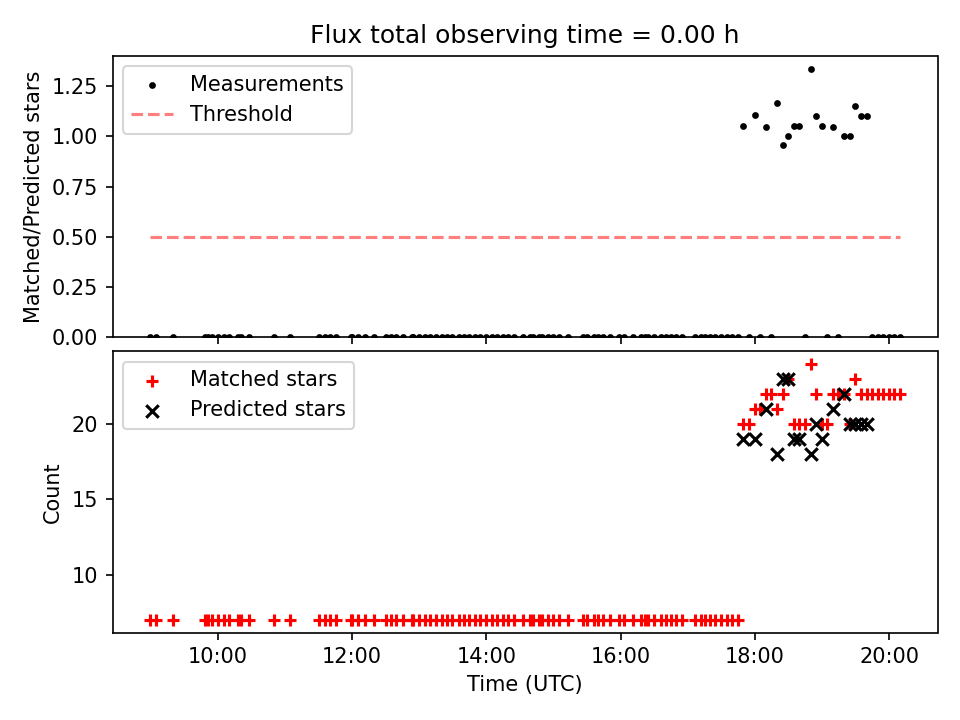 Flux total observing time = 0.00 h

Measurements
Threshold

Matched/Predicted stars

1.25
1.00
0.75
0.50
0.25
0.00

Matched stars
Predicted stars

Count

20
15
10

10:00
12:00
14:00
16:00
18:00
20:00

Time (UTC)